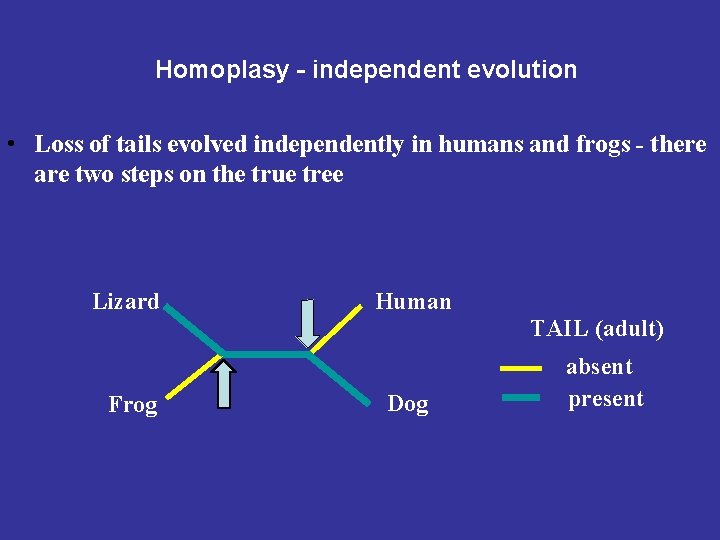 Homoplasy - independent evolution

• Loss of tails evolved independently in humans and frogs - there are two steps on the true tree

Lizard

Human

Frog

Dog

TAIL (adult)

absent

present